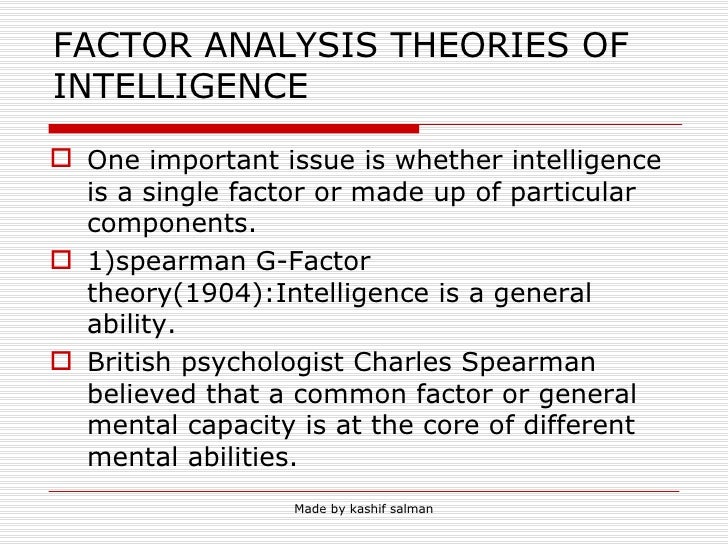 FACTOR ANALYSIS THEORIES OF INTELLIGENCE

One important issue is whether intelligence is a single factor or made up of particular components.

1)spearman G-Factor theory(1904):Intelligence is a general ability.

British psychologist Charles Spearman believed that a common factor or general mental capacity is at the core of different mental abilities.

Made by kashif salman